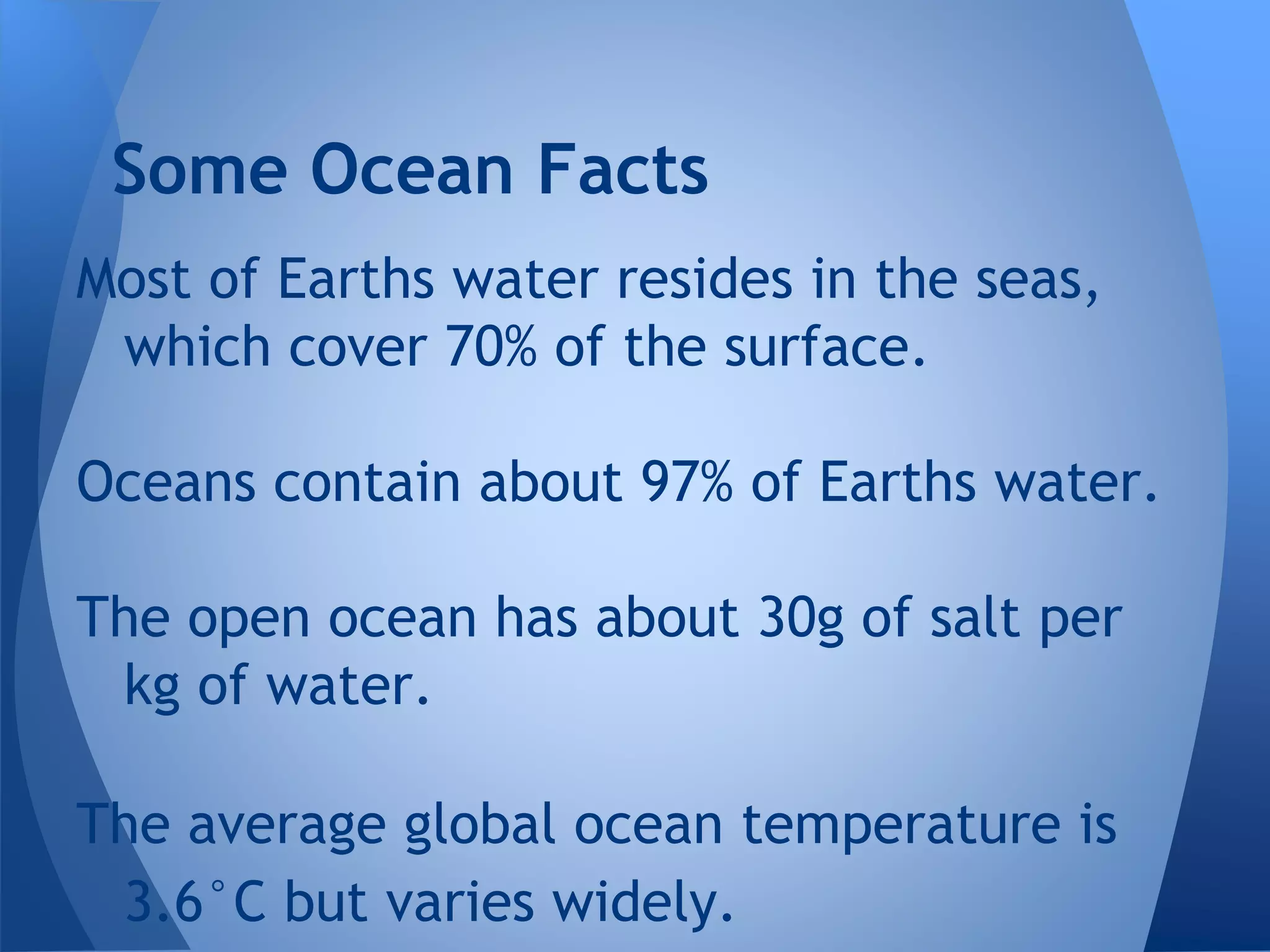 Some Ocean Facts

Most of Earths water resides in the seas, which cover 70% of the surface.

Oceans contain about 97% of Earths water.

The open ocean has about 30g of salt per kg of water.

The average global ocean temperature is 3.6°C but varies widely.